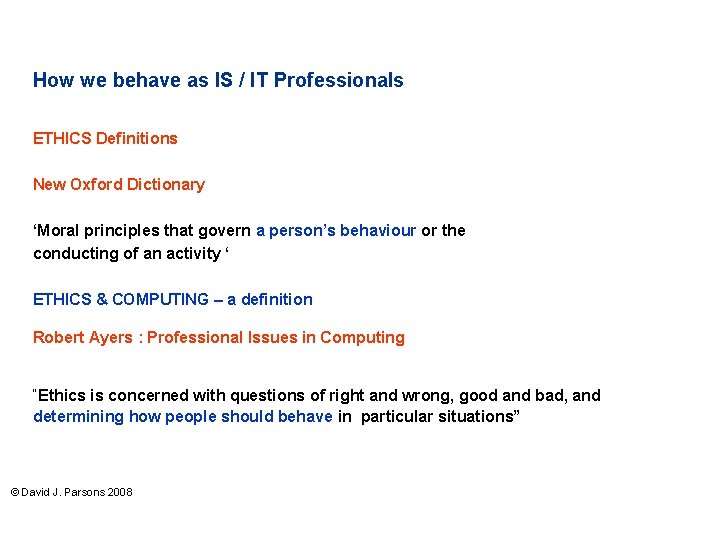 How we behave as IS / IT Professionals

ETHICS Definitions

New Oxford Dictionary

‘Moral principles that govern a person’s behaviour or the conducting of an activity ‘

ETHICS & COMPUTING – a definition

Robert Ayers : Professional Issues in Computing

"Ethics is concerned with questions of right and wrong, good and bad, and determining how people should behave in particular situations”

© David J. Parsons 2008